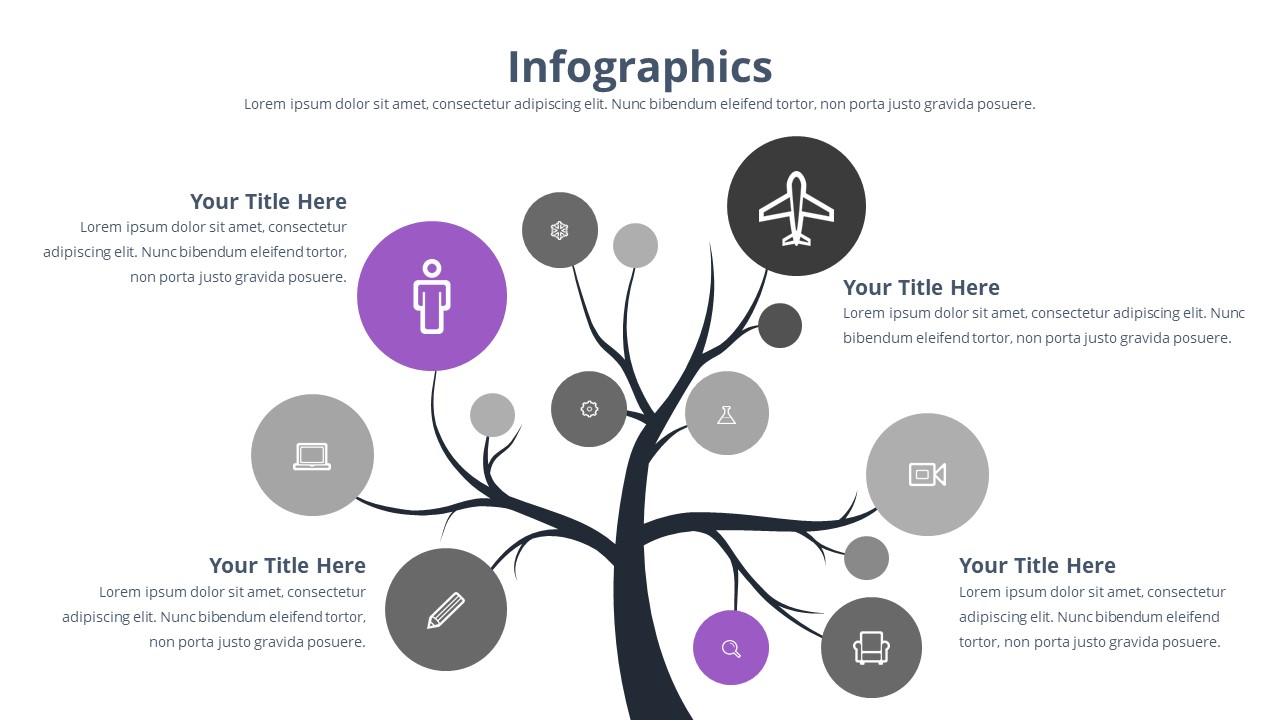 Infographics

Lorem ipsum dolor sit amet, consectetur adipiscing elit. Nunc bibendum eleifend tortor, non porta justo gravida posuere.

Your Title Here
Lorem ipsum dolor sit amet, consectetur adipiscing elit. Nunc bibendum eleifend tortor, non porta justo gravida posuere.

Your Title Here
Lorem ipsum dolor sit amet, consectetur adipiscing elit. Nunc bibendum eleifend tortor, non porta justo gravida posuere.

Your Title Here
Lorem ipsum dolor sit amet, consectetur adipiscing elit. Nunc bibendum eleifend tortor, non porta justo gravida posuere.

Your Title Here
Lorem ipsum dolor sit amet, consectetur adipiscing elit. Nunc bibendum eleifend tortor, non porta justo gravida posuere.